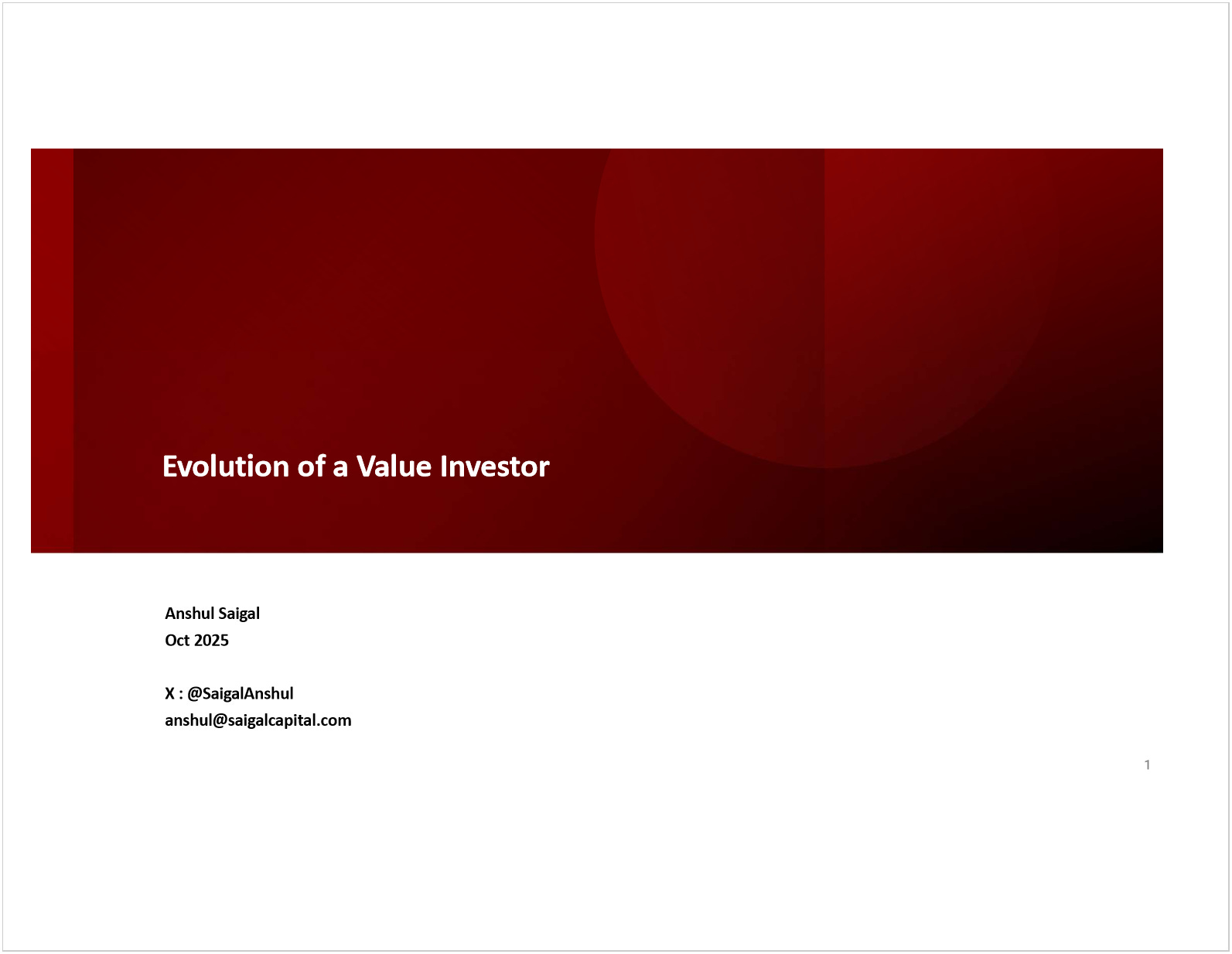 Evolution of a Value Investor

Anshul Saigal
Oct 2025

X : @SaigalAnshul
anshul@saigalcapital.com

1